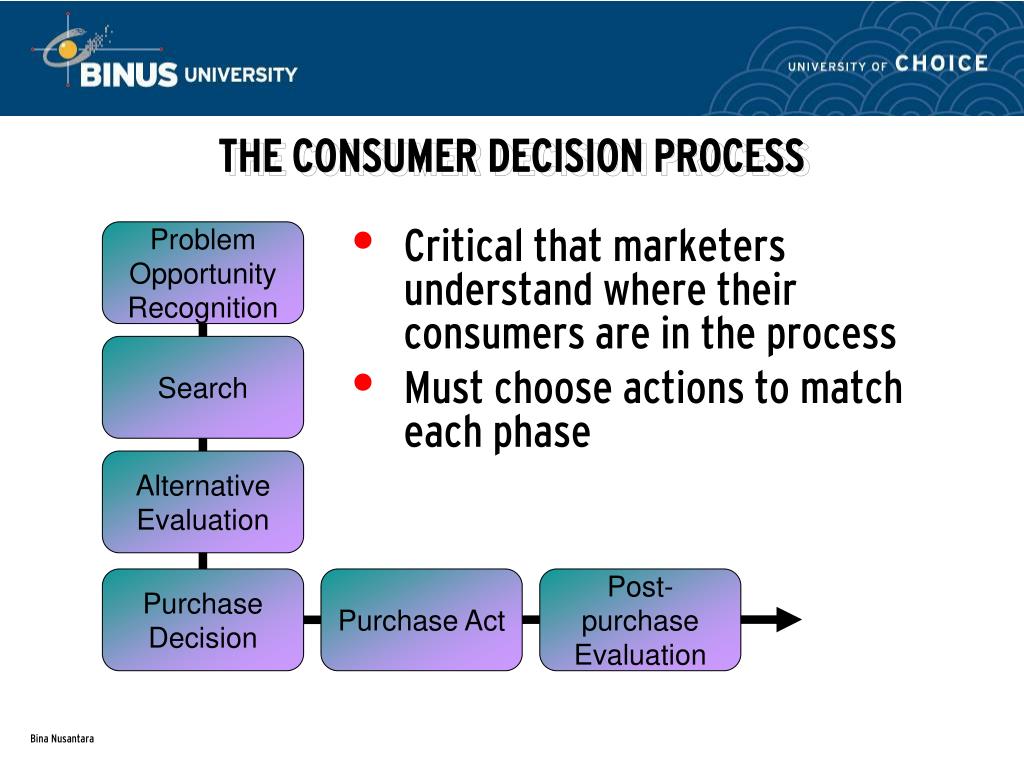 BINUS UNIVERSITY

UNIVERSITY OF CHOICE

THE CONSUMER DECISION PROCESS

Problem Opportunity Recognition

Search

Alternative Evaluation

Purchase Decision

Purchase Act

Post-purchase Evaluation

• Critical that marketers understand where their consumers are in the process
• Must choose actions to match each phase

Bina Nusantara